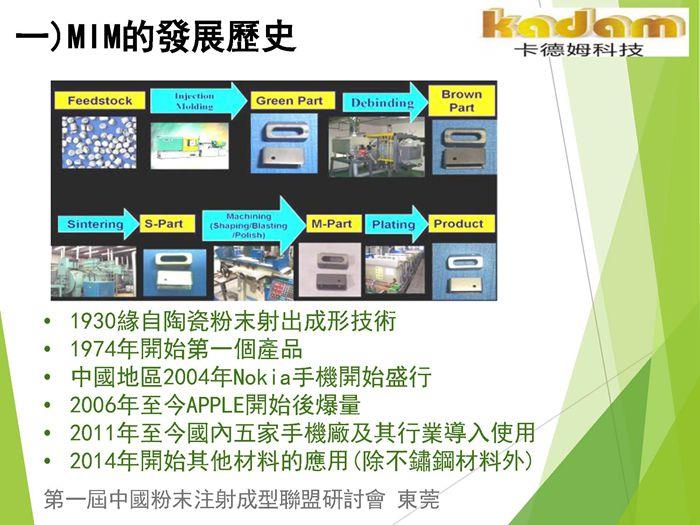 一)MIM的發展歷史

kadam
卡德姆科技

Feedstock
Injection Molding
Green Part
Debinding
Brown Part
Sintering
S-Part
Machining (Shaping/Blasting /Polish)
M-Part
Plating
Product

• 1930緣自陶瓷粉末射出成形技術
• 1974年開始第一個產品
• 中國地區2004年Nokia手機開始盛行
• 2006年至今APPLE開始後爆量
• 2011年至今國內五家手機廠及其行業導入使用
• 2014年開始其他材料的應用(除不鏽鋼材料外)

第一屆中國粉末注射成型聯盟研討會 東莞